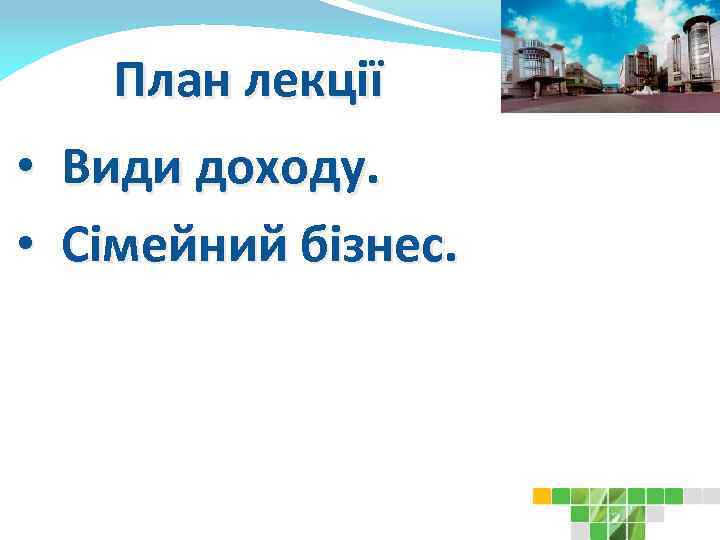 План лекції

• Види доходу.
• Сімейний бізнес.